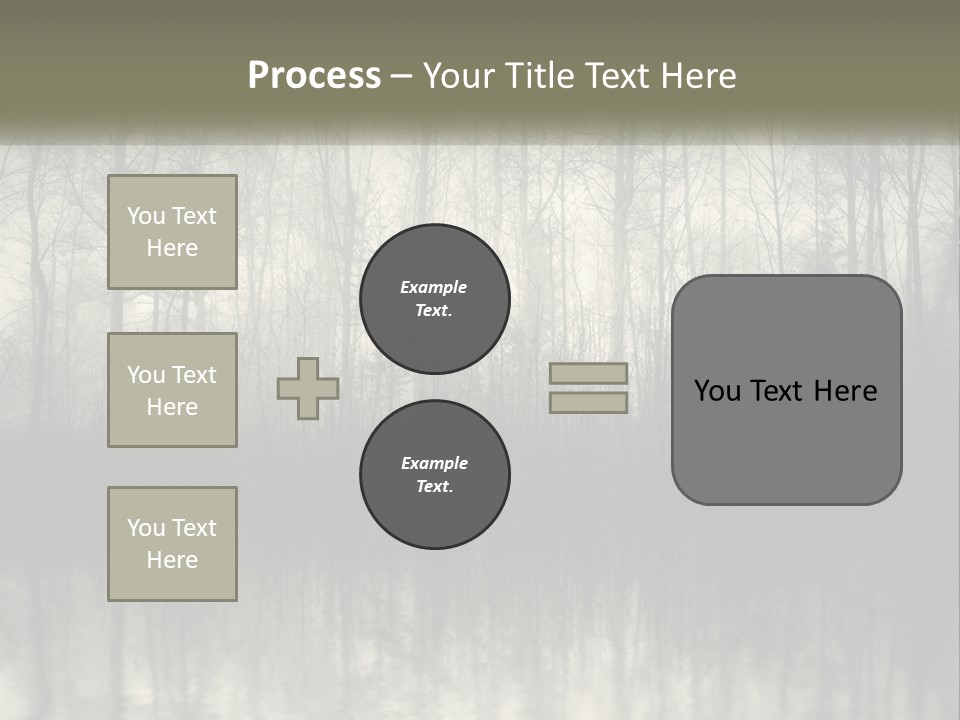 Process – Your Title Text Here

You Text Here

You Text Here

You Text Here

Example Text.

Example Text.

You Text Here